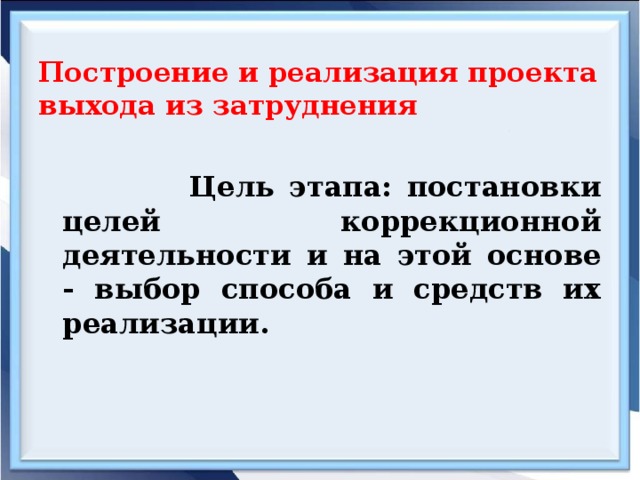 Построение и реализация проекта выхода из затруднения

Цель этапа: постановки целей коррекционной деятельности и на этой основе - выбор способа и средств их реализации.